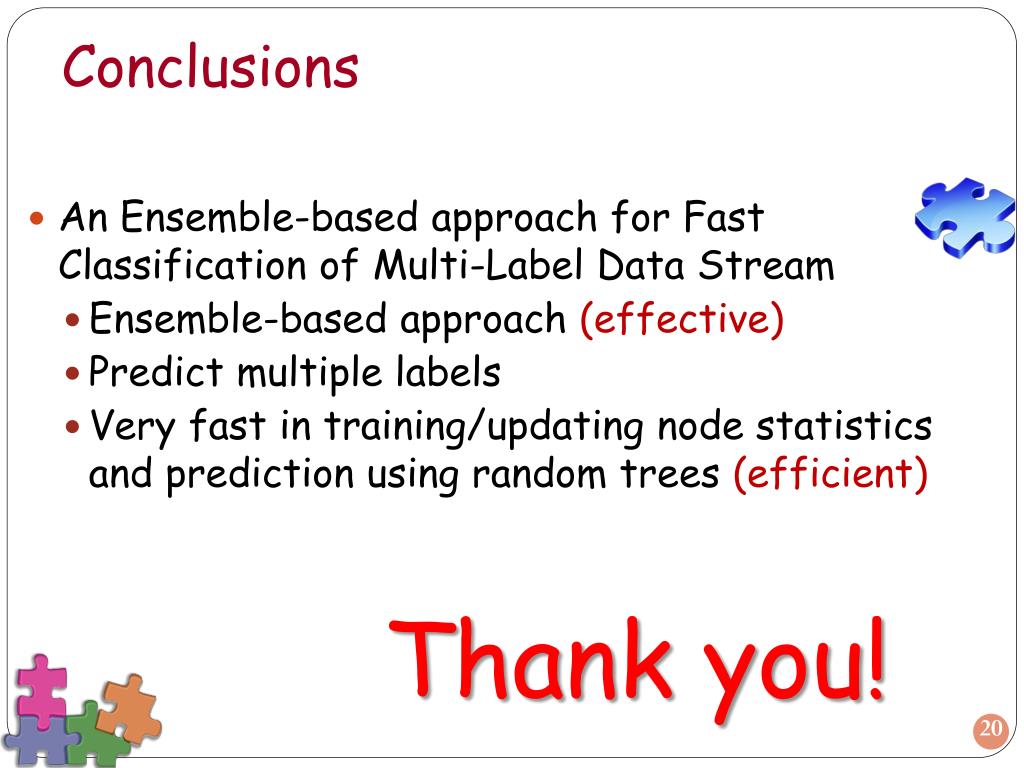 Conclusions

- An Ensemble-based approach for Fast Classification of Multi-Label Data Stream
  - Ensemble-based approach (effective)
  - Predict multiple labels
  - Very fast in training/updating node statistics and prediction using random trees (efficient)

Thank you!

20